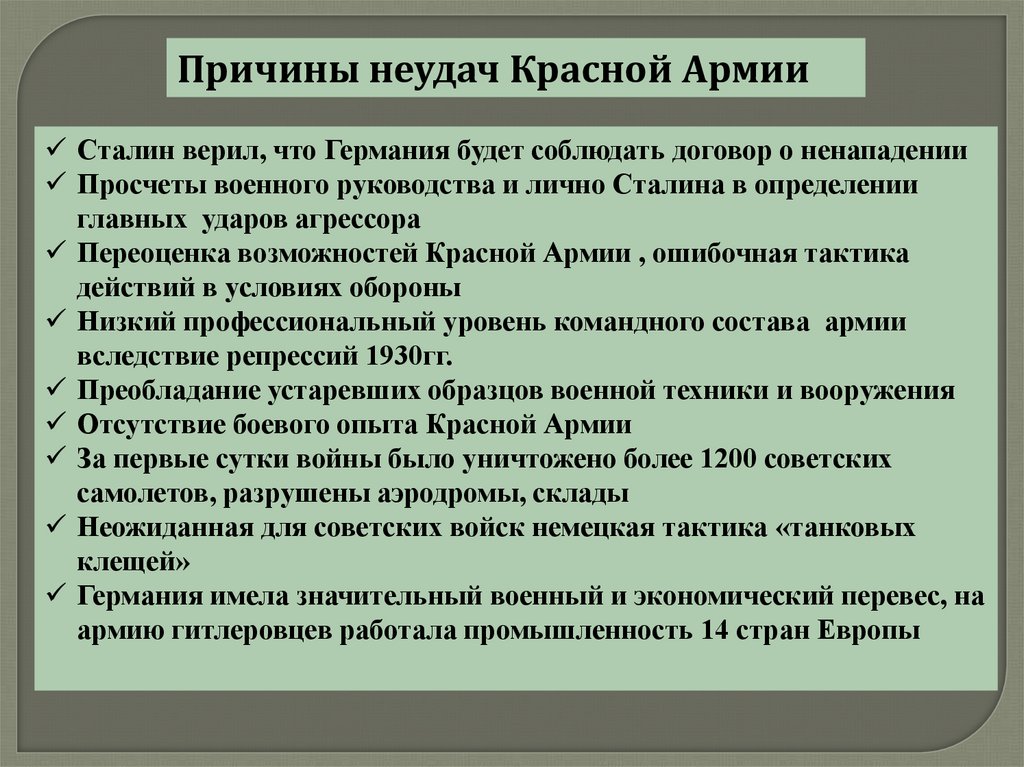 Причины неудач Красной Армии

✓ Сталин верил, что Германия будет соблюдать договор о ненападении
✓ Просчеты военного руководства и лично Сталина в определении главных ударов агрессора
✓ Переоценка возможностей Красной Армии , ошибочная тактика действий в условиях обороны
✓ Низкий профессиональный уровень командного состава армии вследствие репрессий 1930гг.
✓ Преобладание устаревших образцов военной техники и вооружения
✓ Отсутствие боевого опыта Красной Армии
✓ За первые сутки войны было уничтожено более 1200 советских самолетов, разрушены аэродромы, склады
✓ Неожиданная для советских войск немецкая тактика «танковых клещей»
✓ Германия имела значительный военный и экономический перевес, на армию гитлеровцев работала промышленность 14 стран Европы